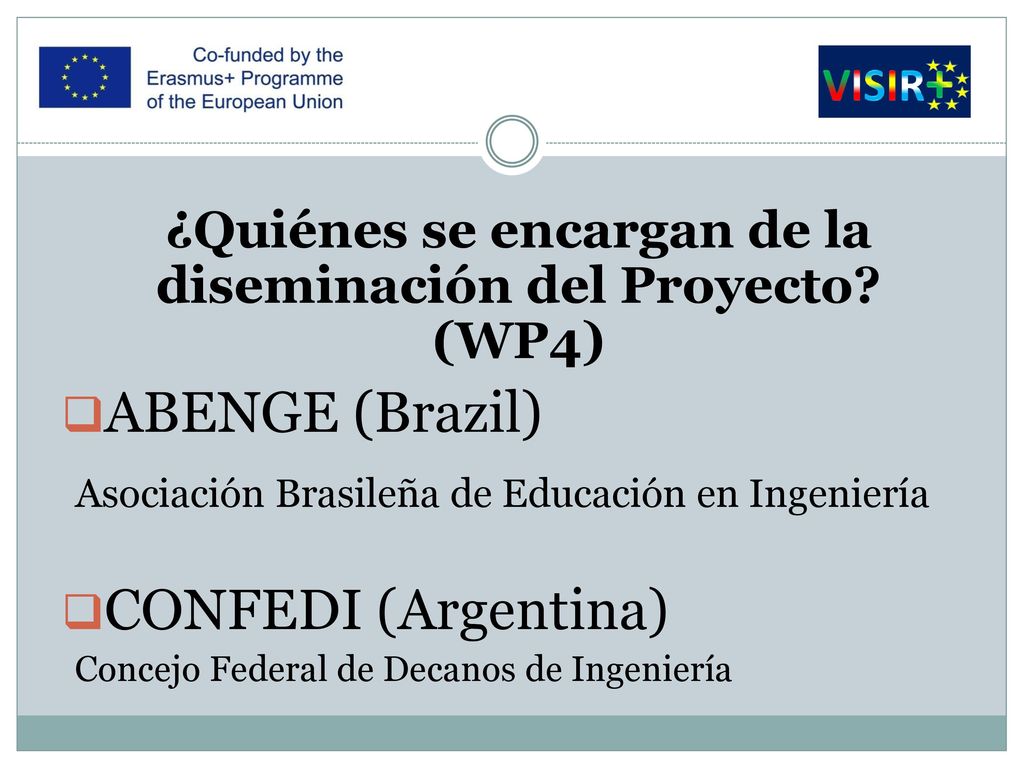 Co-funded by the Erasmus+ Programme of the European Union

VISIR+

¿Quiénes se encargan de la diseminación del Proyecto? (WP4)

ABENGE (Brazil)

Asociación Brasileña de Educación en Ingeniería

CONFEDI (Argentina)

Concejo Federal de Decanos de Ingeniería